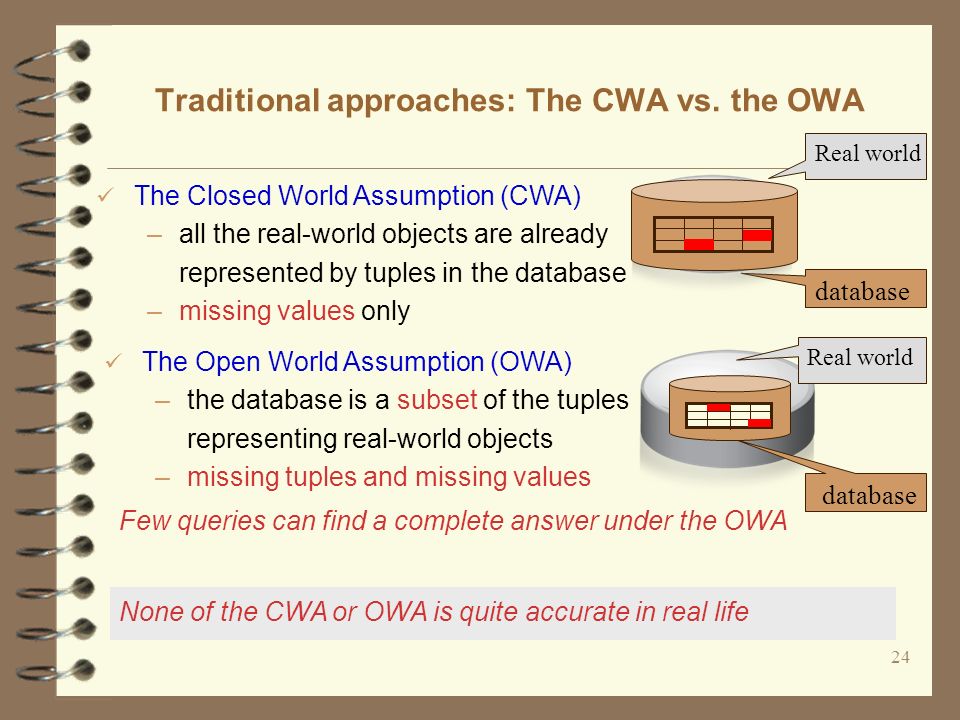 Traditional approaches: The CWA vs. the OWA

✓ The Closed World Assumption (CWA)
– all the real-world objects are already represented by tuples in the database
– missing values only

Real world

database

✓ The Open World Assumption (OWA)
– the database is a subset of the tuples representing real-world objects
– missing tuples and missing values

Real world

database

Few queries can find a complete answer under the OWA

None of the CWA or OWA is quite accurate in real life

24